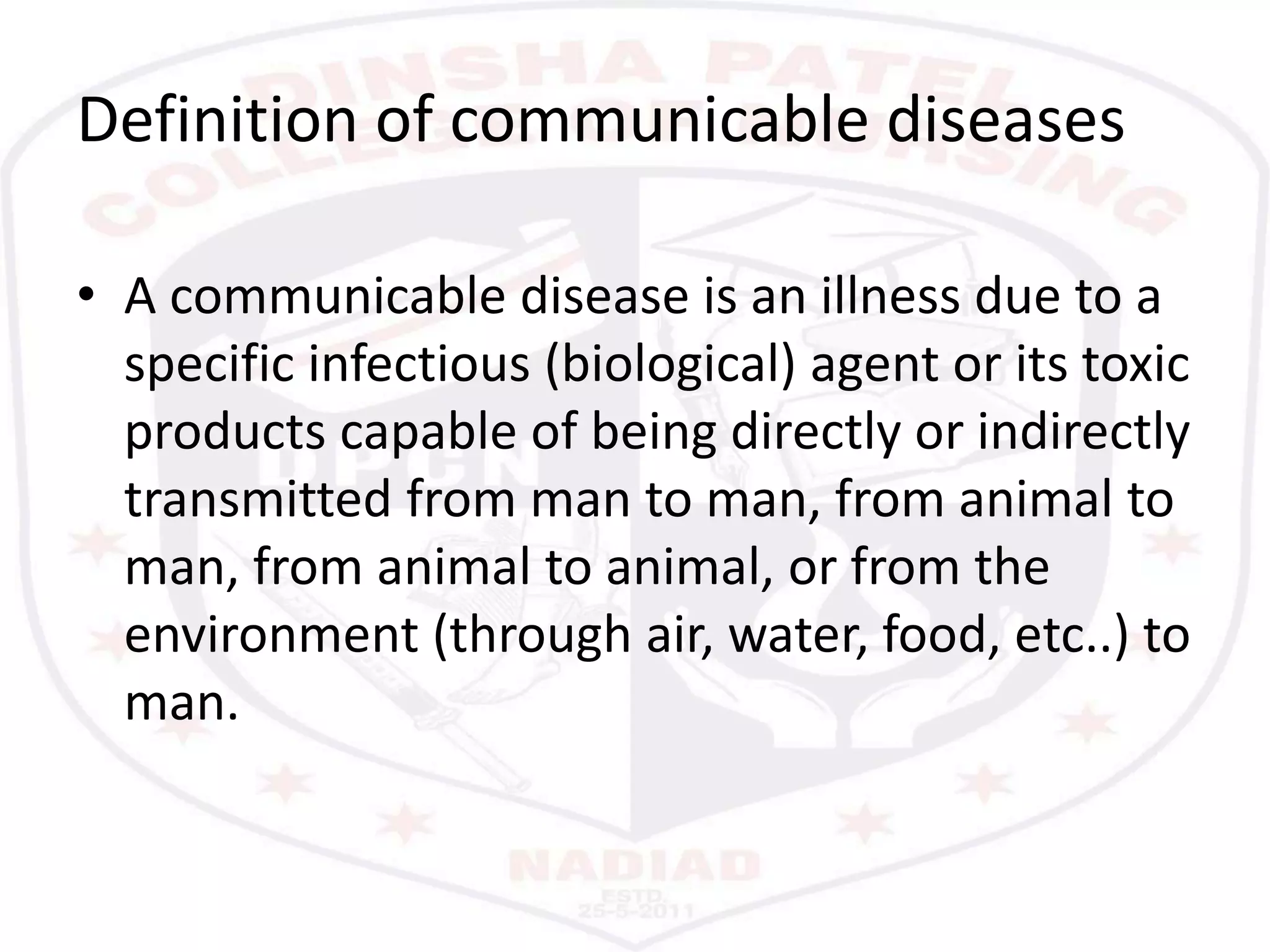 DINSHA PATEL COLLEGE OF NURSING

Definition of communicable diseases

• A communicable disease is an illness due to a specific infectious (biological) agent or its toxic products capable of being directly or indirectly transmitted from man to man, from animal to man, from animal to animal, or from the environment (through air, water, food, etc..) to man.

DPCN

NADIAD

ESTD. 25-5-2011